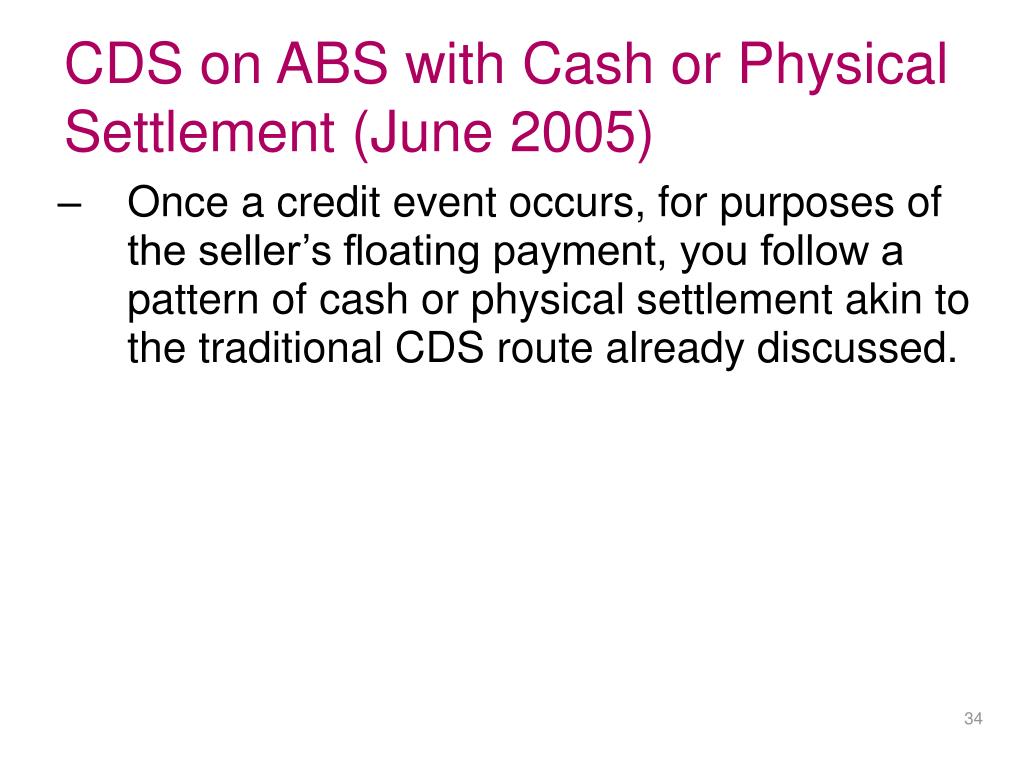 CDS on ABS with Cash or Physical Settlement (June 2005)

– Once a credit event occurs, for purposes of the seller’s floating payment, you follow a pattern of cash or physical settlement akin to the traditional CDS route already discussed.

34